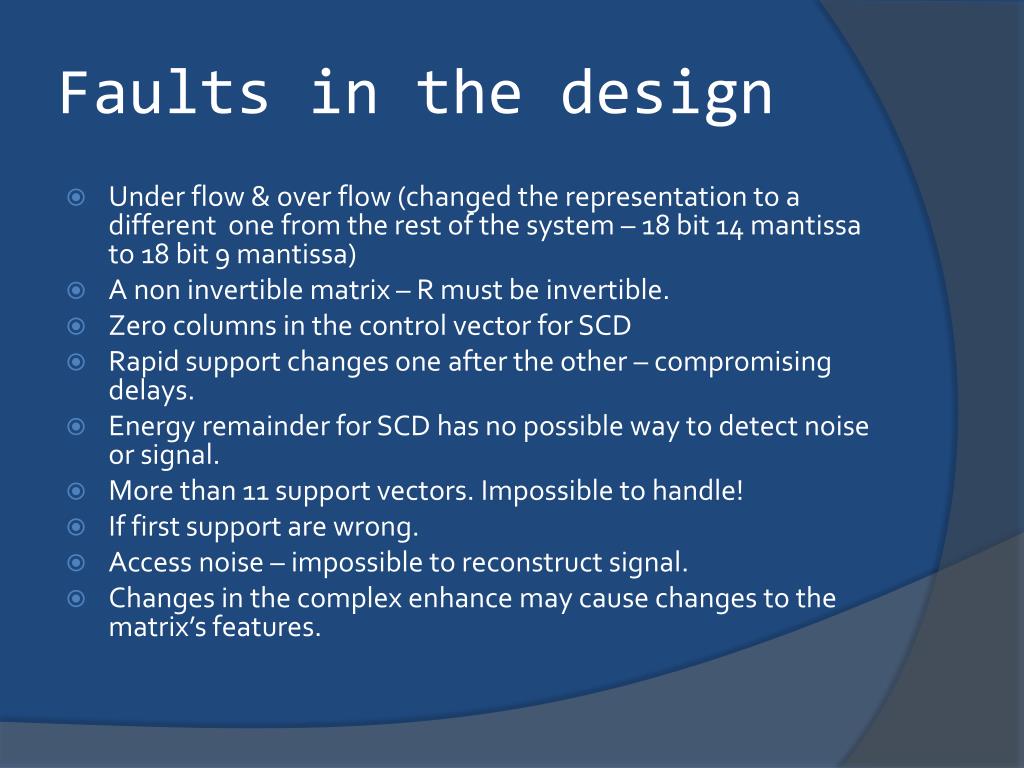 Faults in the design

Under flow & over flow (changed the representation to a different one from the rest of the system – 18 bit 14 mantissa to 18 bit 9 mantissa)
A non invertible matrix – R must be invertible.
Zero columns in the control vector for SCD
Rapid support changes one after the other – compromising delays.
Energy remainder for SCD has no possible way to detect noise or signal.
More than 11 support vectors. Impossible to handle!
If first support are wrong.
Access noise – impossible to reconstruct signal.
Changes in the complex enhance may cause changes to the matrix's features.